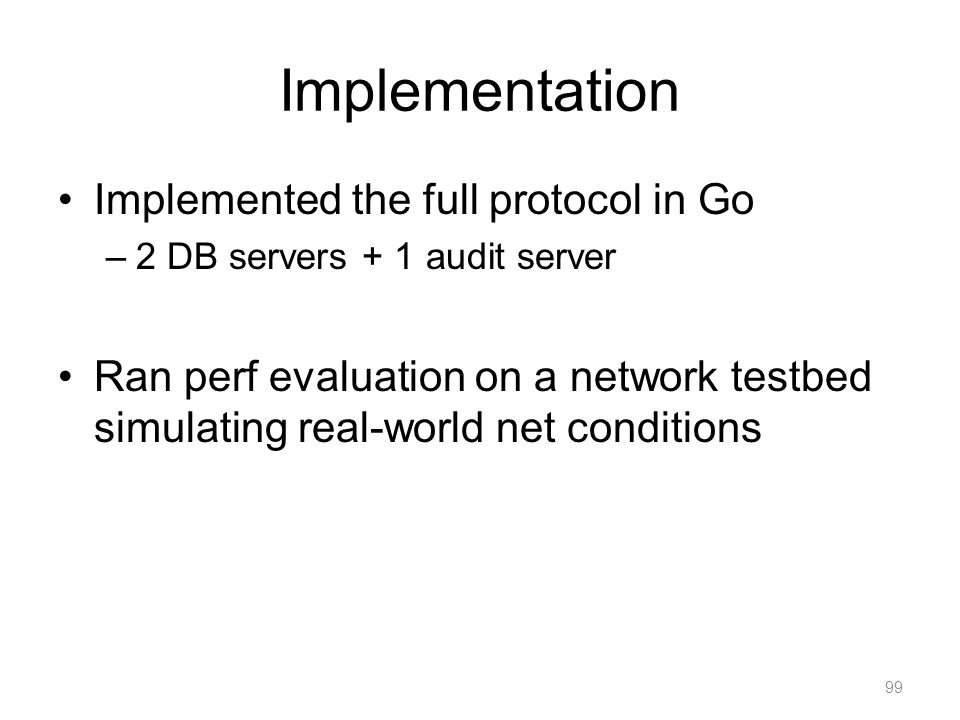 Implementation

• Implemented the full protocol in Go
– 2 DB servers + 1 audit server

• Ran perf evaluation on a network testbed simulating real-world net conditions

99